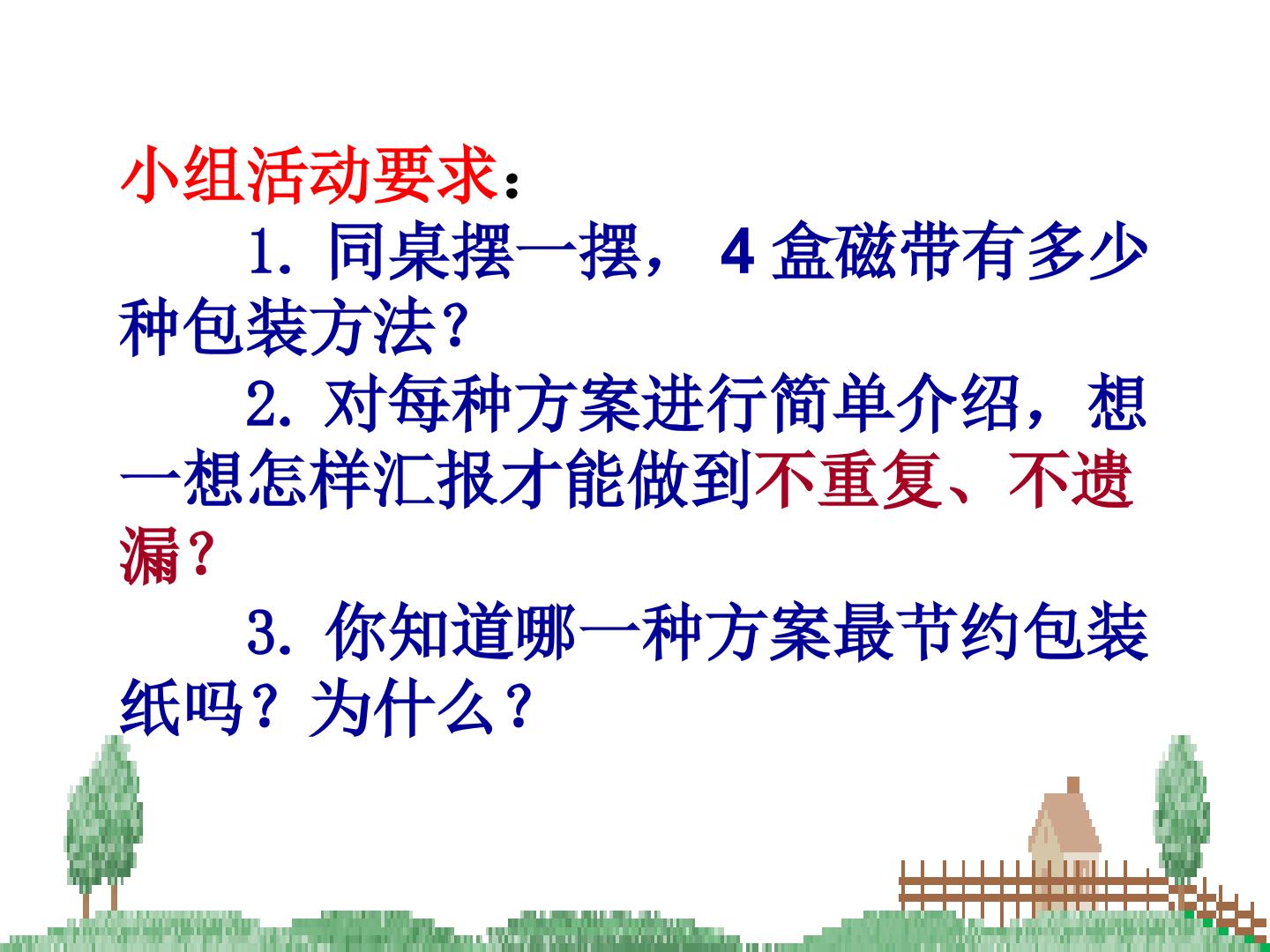 小组活动要求：

1.同桌摆一摆，4盒磁带有多少种包装方法?

2.对每种方案进行简单介绍，想一想怎样汇报才能做到不重复、不遗漏？

3.你知道哪一种方案最节约包装纸吗？为什么？